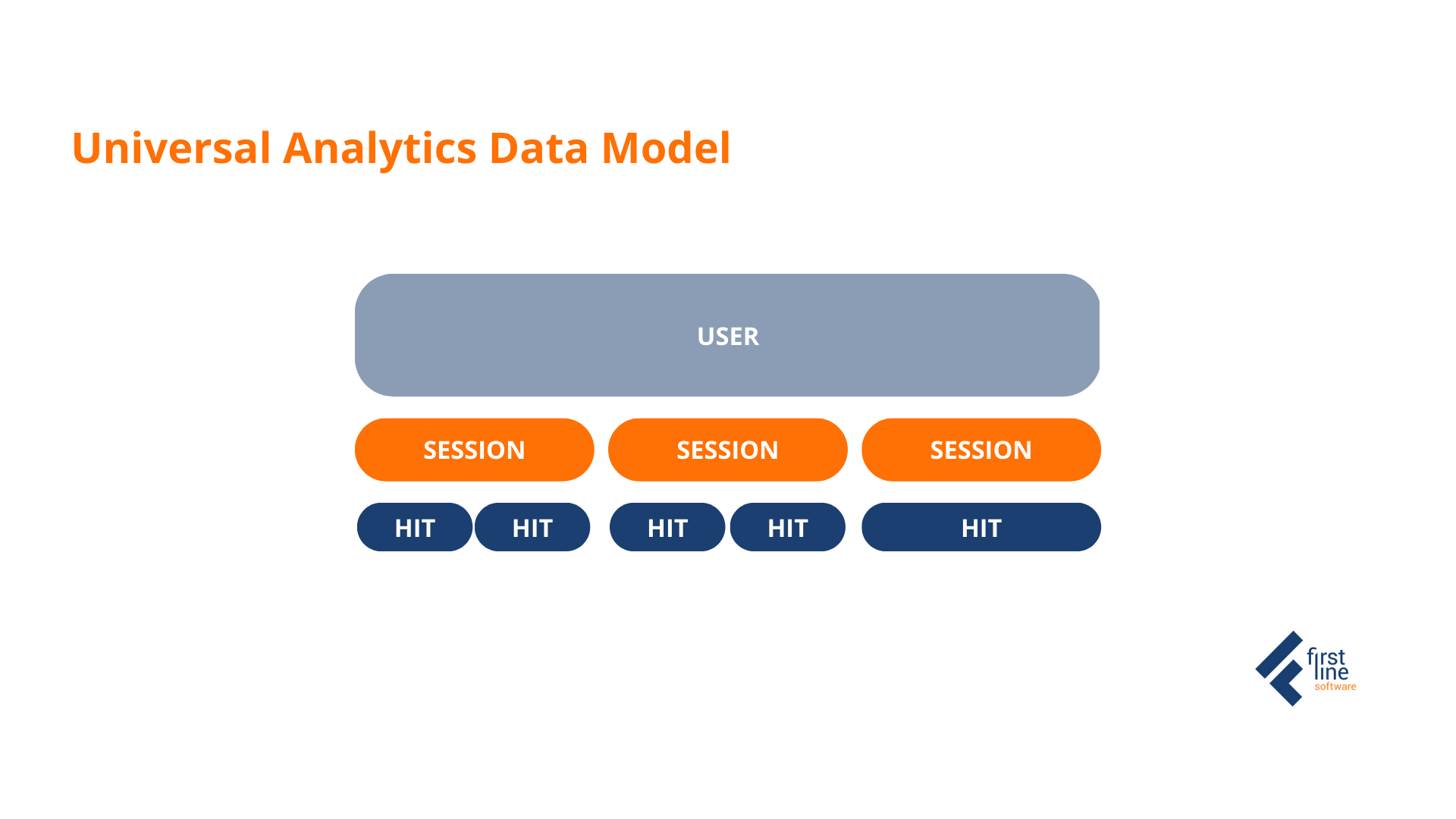 Universal Analytics Data Model

USER

SESSION SESSION SESSION

HIT HIT HIT HIT HIT

first line software